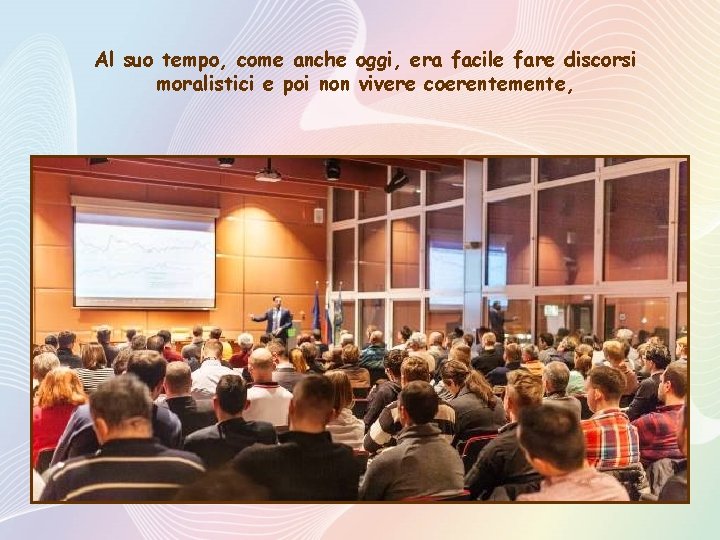 Al suo tempo, come anche oggi, era facile fare discorsi moralistici e poi non vivere coerentemente,